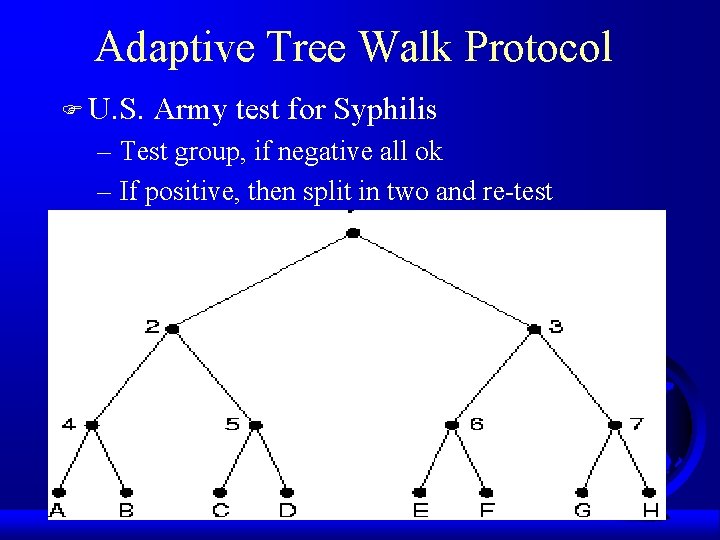 Adaptive Tree Walk Protocol

U.S. Army test for Syphilis

– Test group, if negative all ok

– If positive, then split in two and re-test

2
3
4
5
6
7
A
B
C
D
E
F
G
H